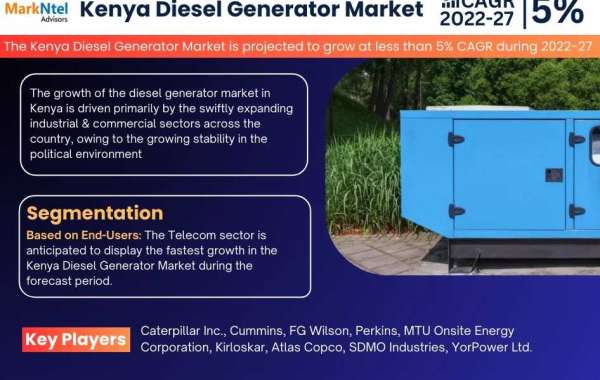 MarkNtel Advisors

Kenya Diesel Generator Market

CAGR 2022-27 5%

The Kenya Diesel Generator Market is projected to grow at less than 5% CAGR during 2022-27

The growth of the diesel generator market in Kenya is driven primarily by the swiftly expanding industrial & commercial sectors across the country, owing to the growing stability in the political environment

Segmentation

Based on End-Users: The Telecom sector is anticipated to display the fastest growth in the Kenya Diesel Generator Market during the forecast period.

Key Players

Caterpillar Inc., Cummins, FG Wilson, Perkins, MTU Onsite Energy Corporation, Kirloskar, Atlas Copco, SDMO Industries, YorPower Ltd.